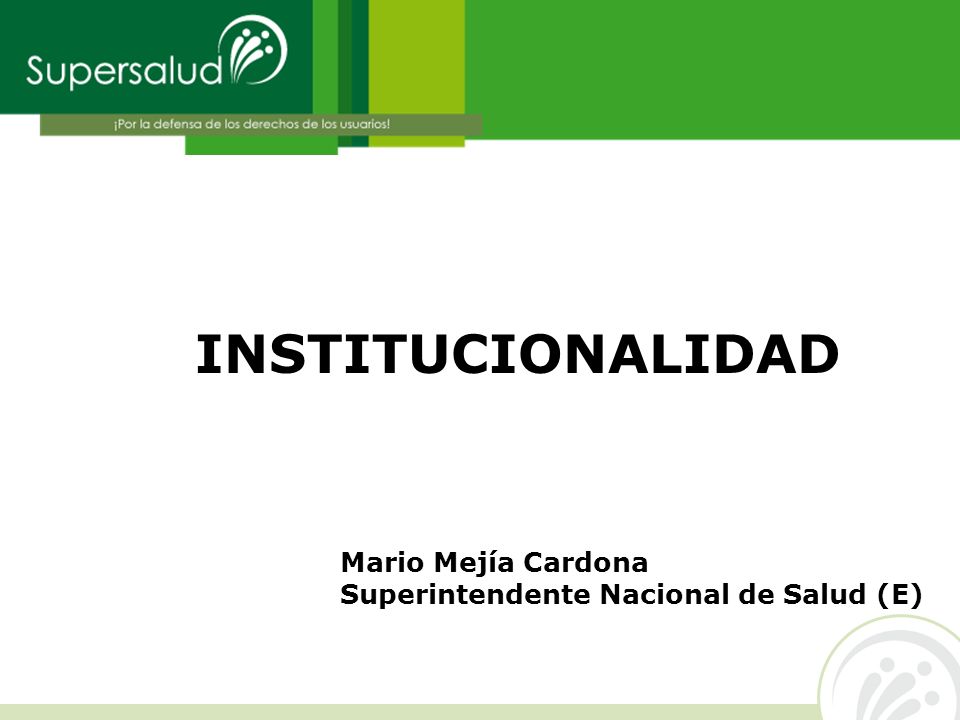 Supersalud

¡Por la defensa de los derechos de los usuarios!

INSTITUCIONALIDAD

Mario Mejía Cardona
Superintendente Nacional de Salud (E)